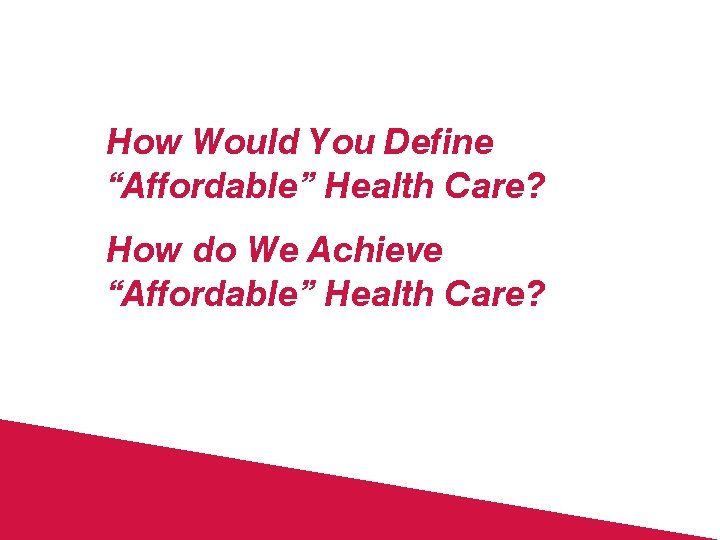 How Would You Define “Affordable” Health Care?

How do We Achieve “Affordable” Health Care?